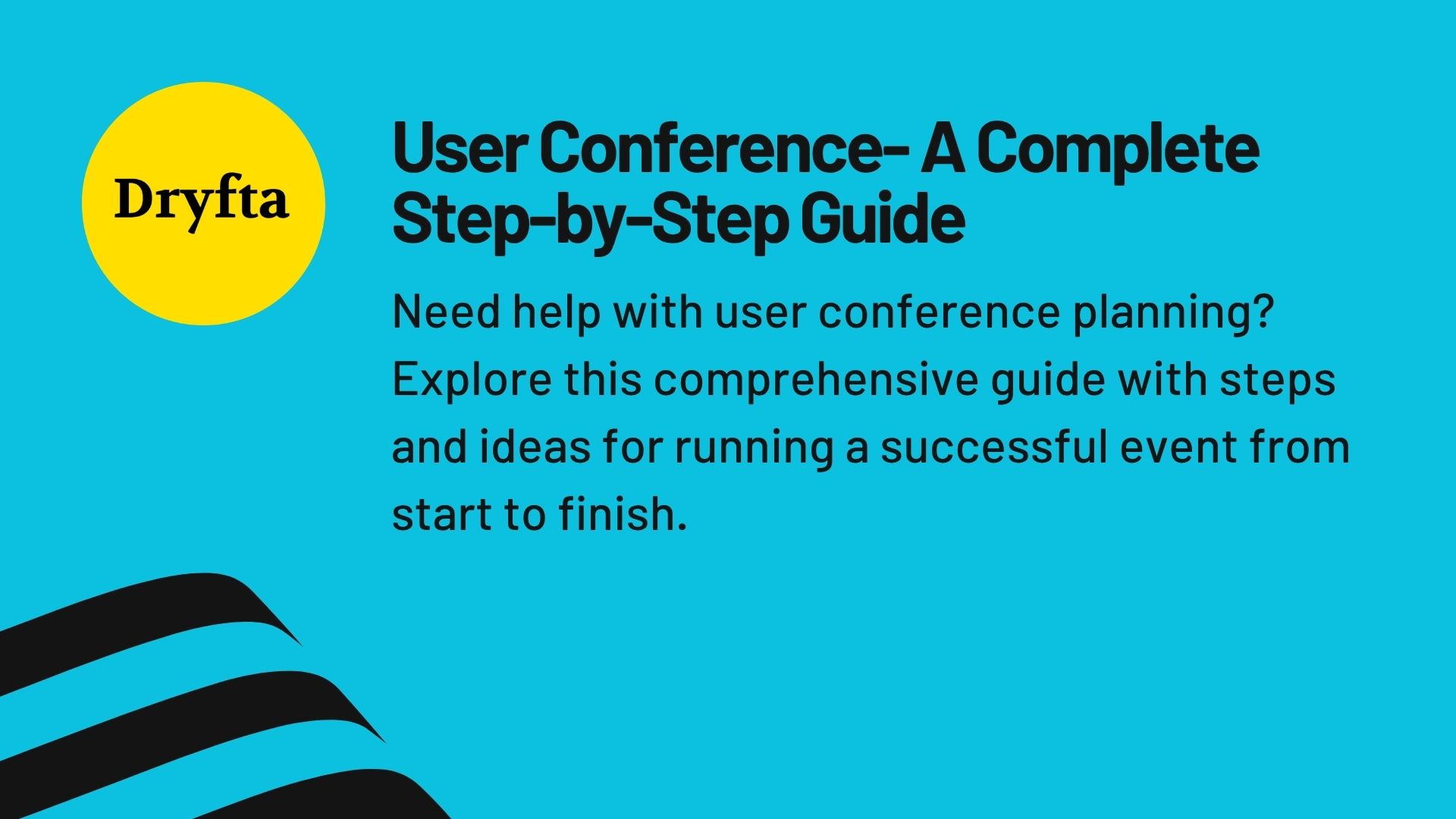 Dryfta

User Conference- A Complete Step-by-Step Guide

Need help with user conference planning? Explore this comprehensive guide with steps and ideas for running a successful event from start to finish.